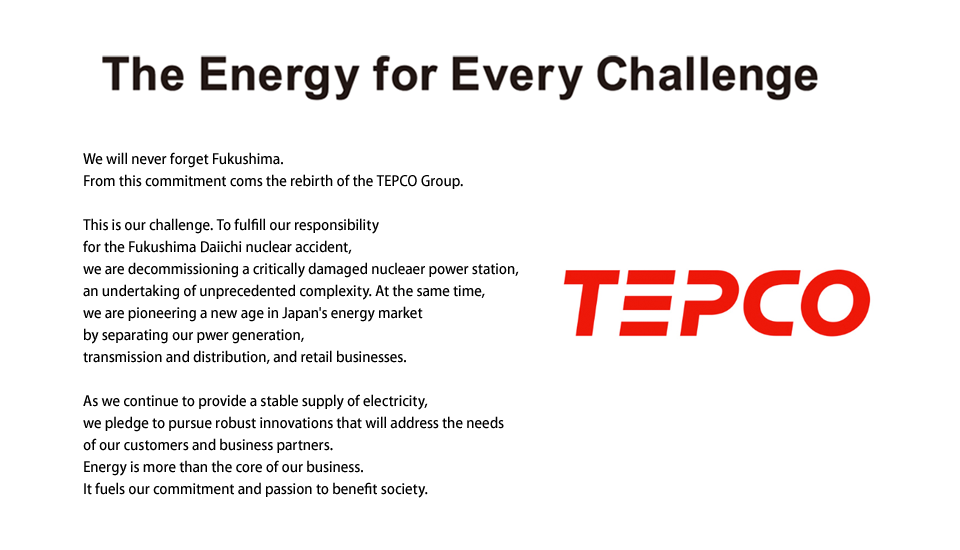 The Energy for Every Challenge

We will never forget Fukushima.
From this commitment coms the rebirth of the TEPCO Group.

This is our challenge. To fulfill our responsibility for the Fukushima Daiichi nuclear accident, we are decommissioning a critically damaged nucleaer power station, an undertaking of unprecedented complexity. At the same time, we are pioneering a new age in Japan's energy market by separating our pwer generation, transmission and distribution, and retail businesses.

As we continue to provide a stable supply of electricity, we pledge to pursue robust innovations that will address the needs of our customers and business partners.
Energy is more than the core of our business.
It fuels our commitment and passion to benefit society.

TEPCO